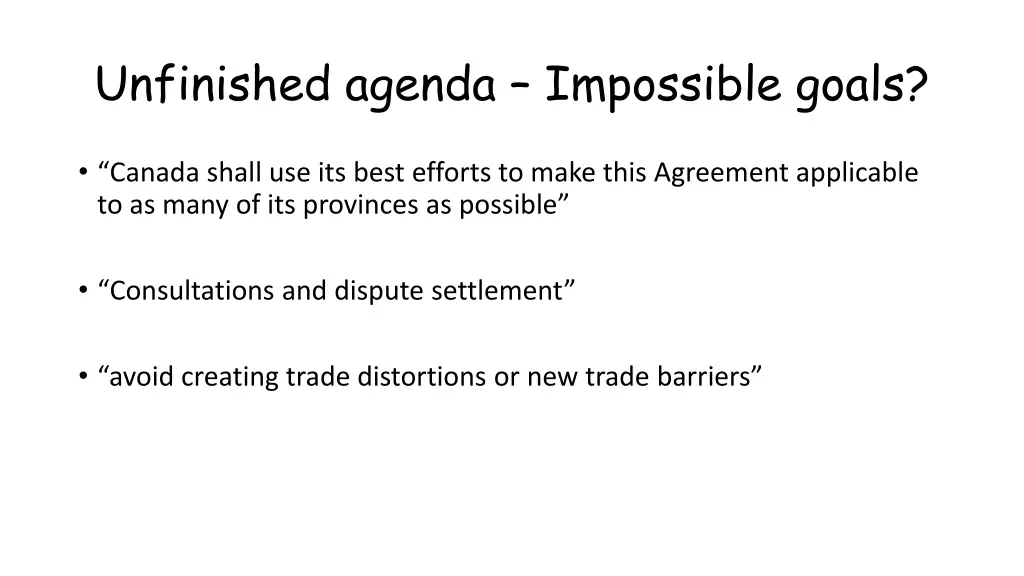 Unfinished agenda – Impossible goals?

• “Canada shall use its best efforts to make this Agreement applicable to as many of its provinces as possible”

• “Consultations and dispute settlement”

• “avoid creating trade distortions or new trade barriers”